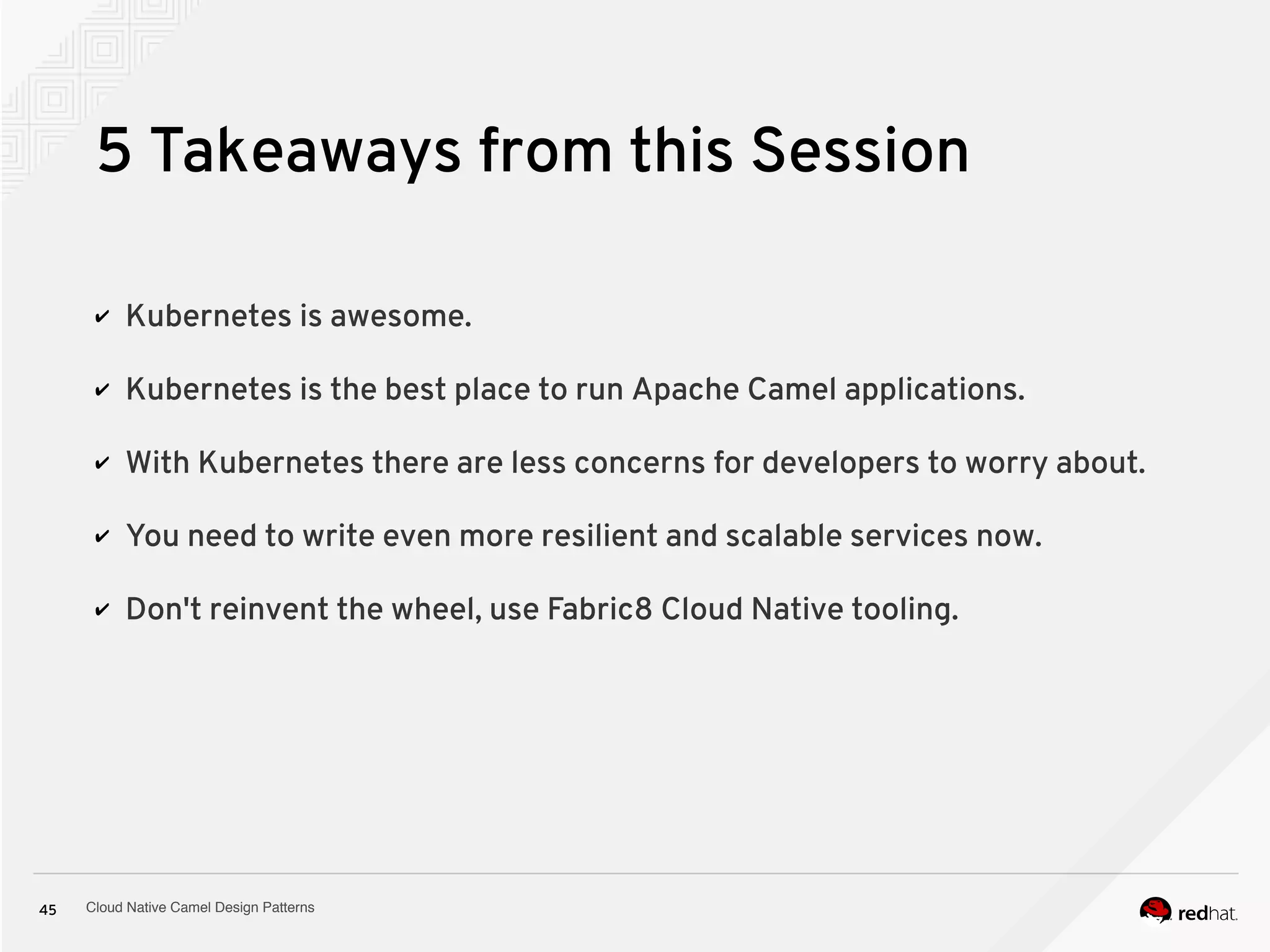 5 Takeaways from this Session

✔ Kubernetes is awesome.

✔ Kubernetes is the best place to run Apache Camel applications.

✔ With Kubernetes there are less concerns for developers to worry about.

✔ You need to write even more resilient and scalable services now.

✔ Don't reinvent the wheel, use Fabric8 Cloud Native tooling.

45 Cloud Native Camel Design Patterns

redhat.